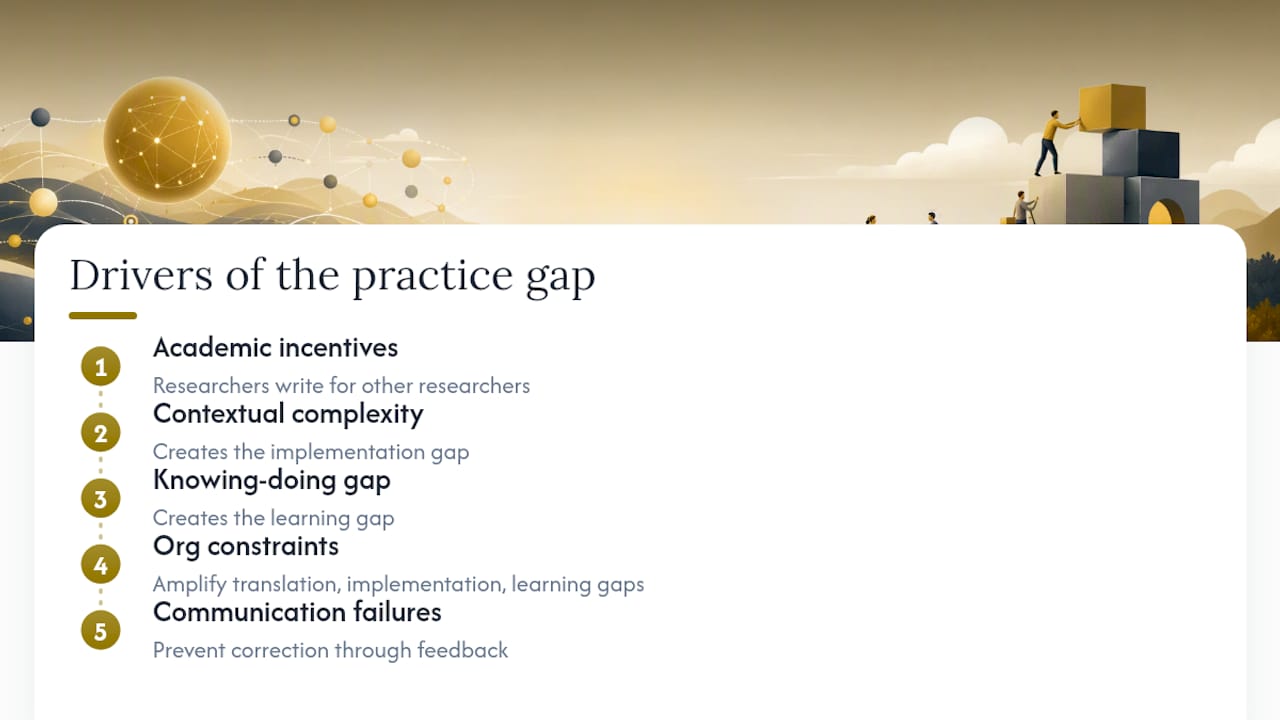 Drivers of the practice gap

1 Academic incentives

Researchers write for other researchers

2 Contextual complexity

Creates the implementation gap

3 Knowing-doing gap

Creates the learning gap

4 Org constraints

Amplify translation, implementation, learning gaps

5 Communication failures

Prevent correction through feedback